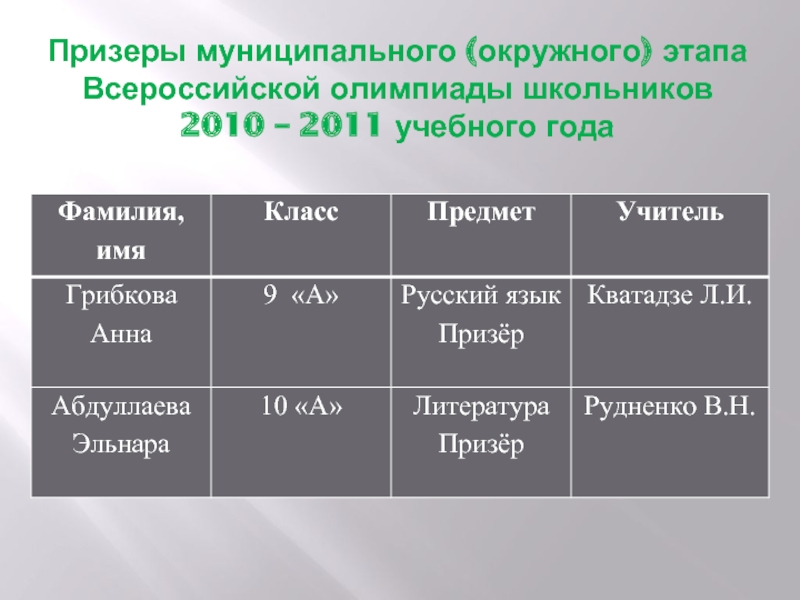 Призеры муниципального (окружного) этапа Всероссийской олимпиады школьников 2010 – 2011 учебного года

| Фамилия, имя | Класс | Предмет | Учитель |
|---|---|---|---|
| Грибкова Анна | 9 «А» | Русский язык Призёр | Кватадзе Л.И. |
| Абдуллаева Эльнара | 10 «А» | Литература Призёр | Рудненко В.Н. |